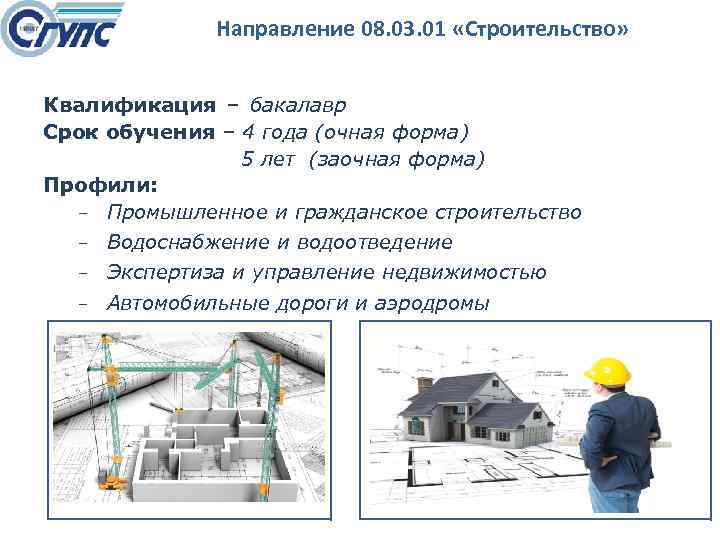 СГУПС

Направление 08.03.01 «Строительство»

Квалификация – бакалавр
Срок обучения – 4 года (очная форма)
5 лет (заочная форма)

Профили:
– Промышленное и гражданское строительство
– Водоснабжение и водоотведение
– Экспертиза и управление недвижимостью
– Автомобильные дороги и аэродромы